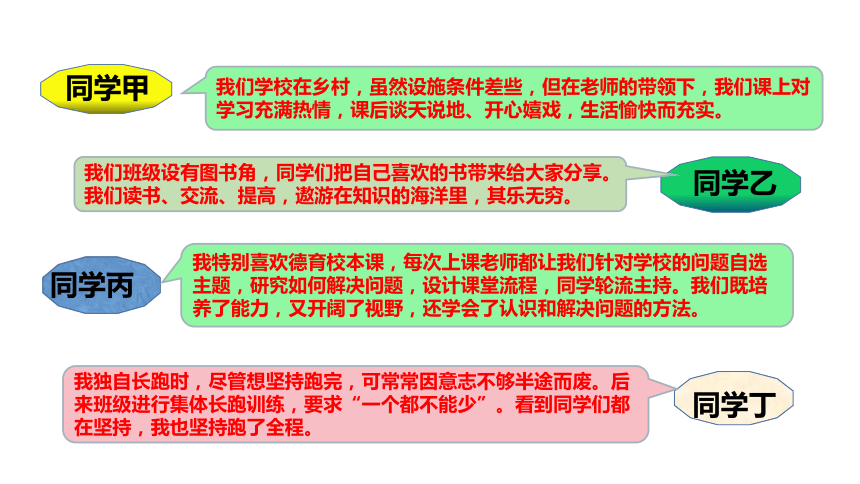 同学甲

我们学校在乡村，虽然设施条件差些，但在老师的带领下，我们课上对学习充满热情，课后谈天说地、开心嬉戏，生活愉快而充实。

我们班级设有图书角，同学们把自己喜欢的书带来给大家分享。我们读书、交流、提高，遨游在知识的海洋里，其乐无穷。

同学乙

同学丙

我特别喜欢德育校本课，每次上课老师都让我们针对学校的问题自选主题，研究如何解决问题，设计课堂流程，同学轮流主持。我们既培养了能力，又开阔了视野，还学会了认识和解决问题的方法。

我独自长跑时，尽管想坚持跑完，可常常因意志不够半途而废。后来班级进行集体长跑训练，要求“一个都不能少”。看到同学们都在坚持，我也坚持跑了全程。

同学丁